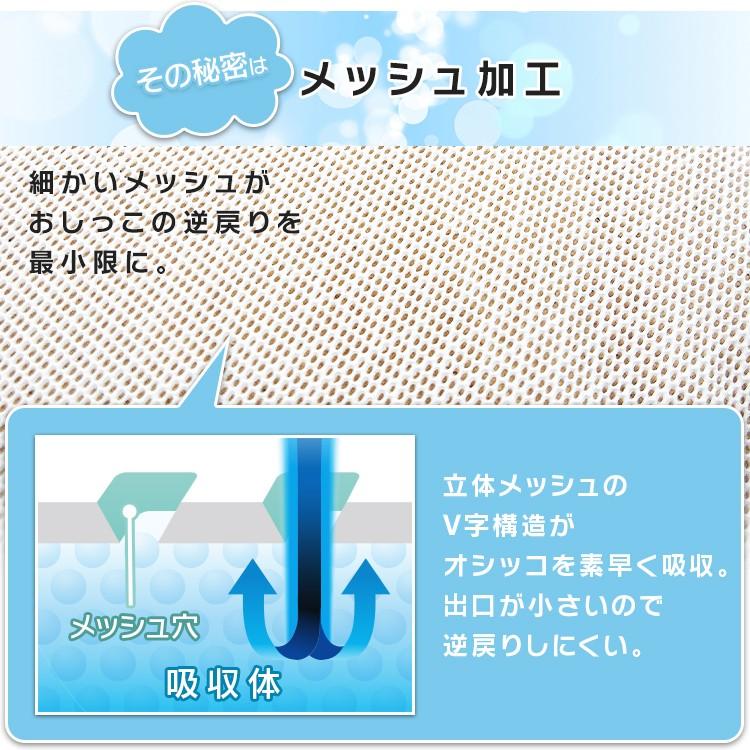 その秘密は メッシュ加工

細かいメッシュが
おしっこの逆戻りを
最小限に。

メッシュ穴

吸収体

立体メッシュの
V字構造が
オシッコを素早く吸収。
出口が小さいので
逆戻りしにくい。